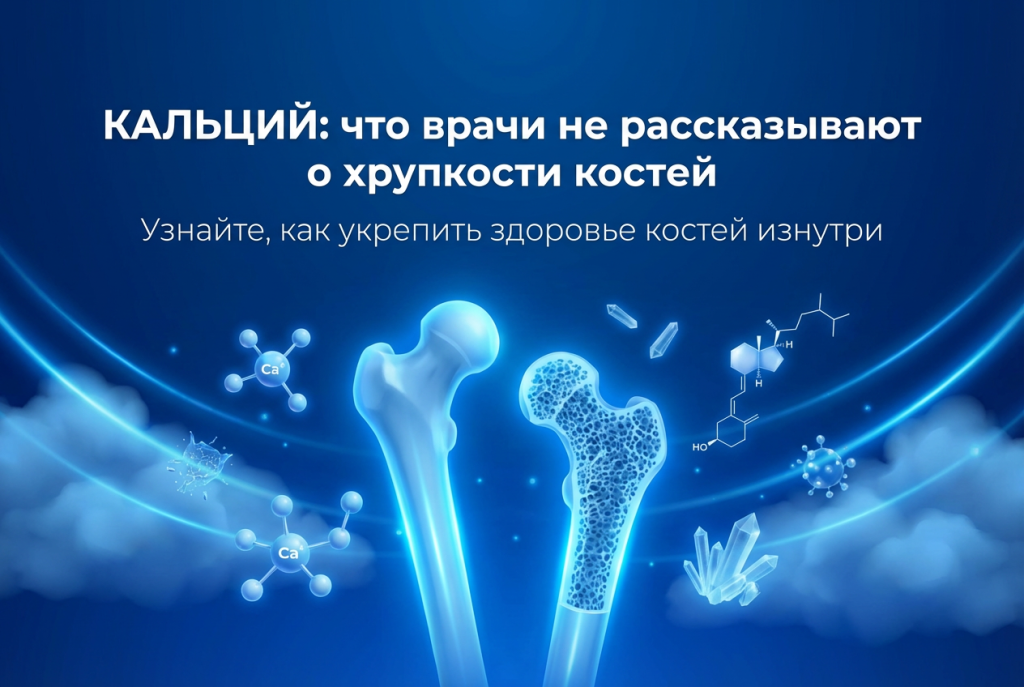 КАЛЬЦИЙ: что врачи не рассказывают о хрупкости костей

Узнайте, как укрепить здоровье костей изнутри

Ca

Ca

H

H

HO